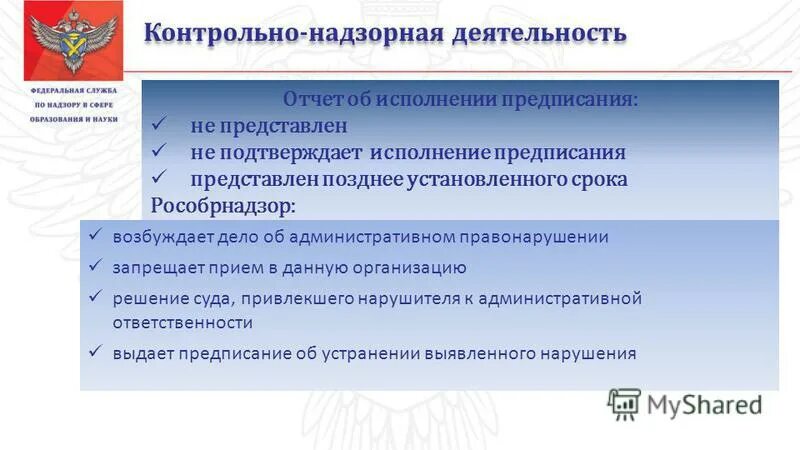 ФЕДЕРАЛЬНАЯ СЛУЖБА ПО НАДЗОРУ В СФЕРЕ ОБРАЗОВАНИЯ И НАУКИ

Контрольно-надзорная деятельность

Отчет об исполнении предписания:
✓ не представлен
✓ не подтверждает исполнение предписания
✓ представлен позднее установленного срока
Рособрнадзор:

✓ возбуждает дело об административном правонарушении
✓ запрещает прием в данную организацию
✓ решение суда, привлекшего нарушителя к административной ответственности
✓ выдает предписание об устранении выявленного нарушения

MyShared